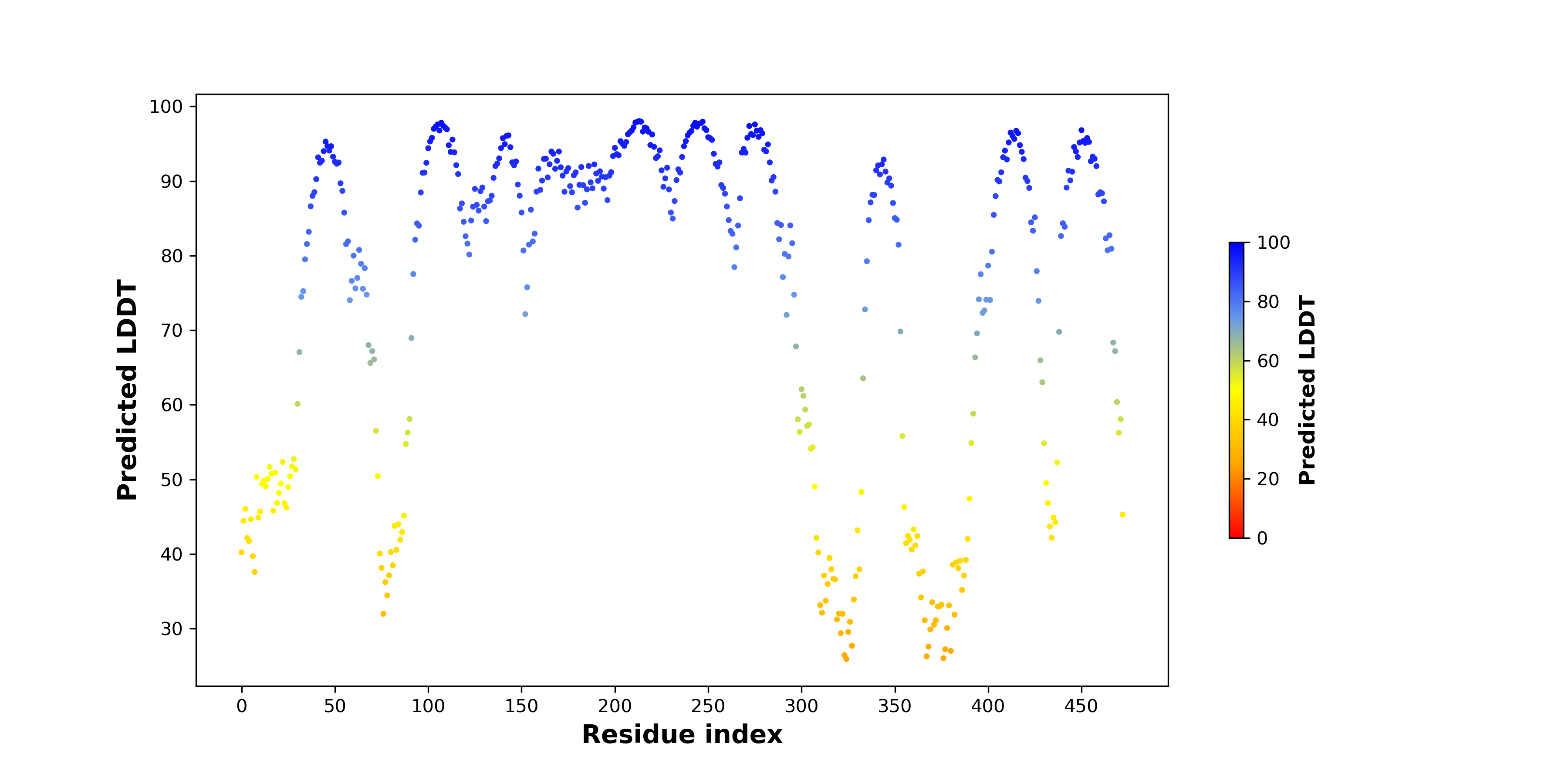 Predicted LDDT

100
90
80
70
60
50
40
30

0 50 100 150 200 250 300 350 400 450

Residue index

100
80
60
40
20
0

Predicted LDDT